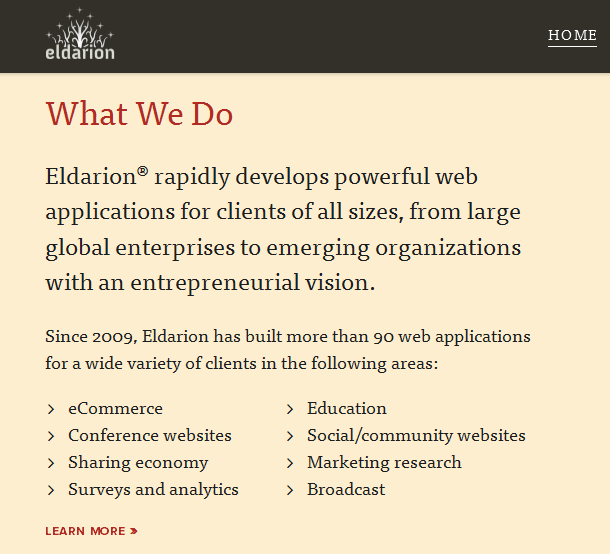 eldarion

HOME

What We Do

Eldarion® rapidly develops powerful web applications for clients of all sizes, from large global enterprises to emerging organizations with an entrepreneurial vision.

Since 2009, Eldarion has built more than 90 web applications for a wide variety of clients in the following areas:

› eCommerce
› Conference websites
› Sharing economy
› Surveys and analytics

› Education
› Social/community websites
› Marketing research
› Broadcast

LEARN MORE »